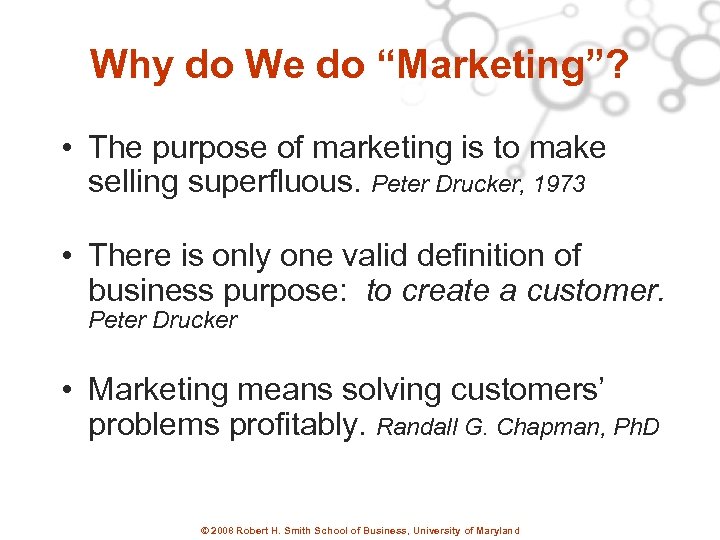 Why do We do “Marketing”?

• The purpose of marketing is to make selling superfluous. Peter Drucker, 1973

• There is only one valid definition of business purpose: to create a customer. Peter Drucker

• Marketing means solving customers’ problems profitably. Randall G. Chapman, PhD

© 2008 Robert H. Smith School of Business, University of Maryland